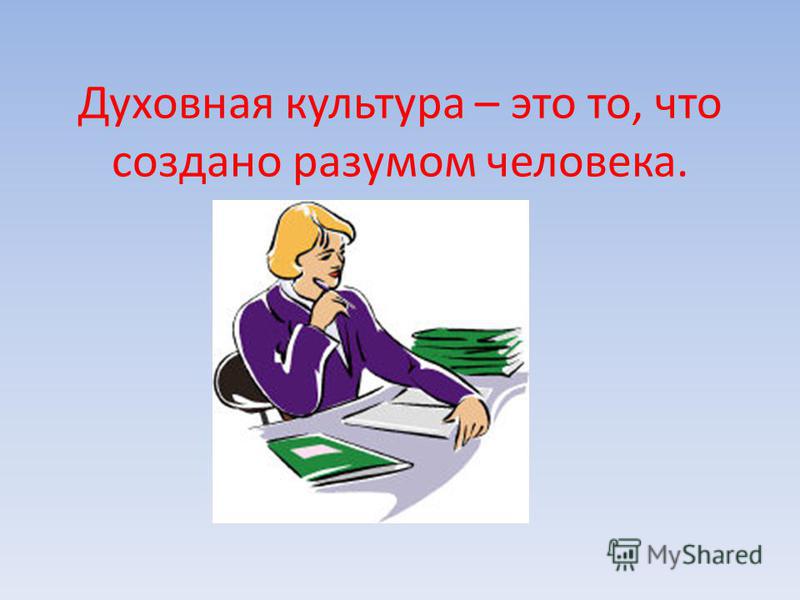 Духовная культура – это то, что создано разумом человека.

MyShared